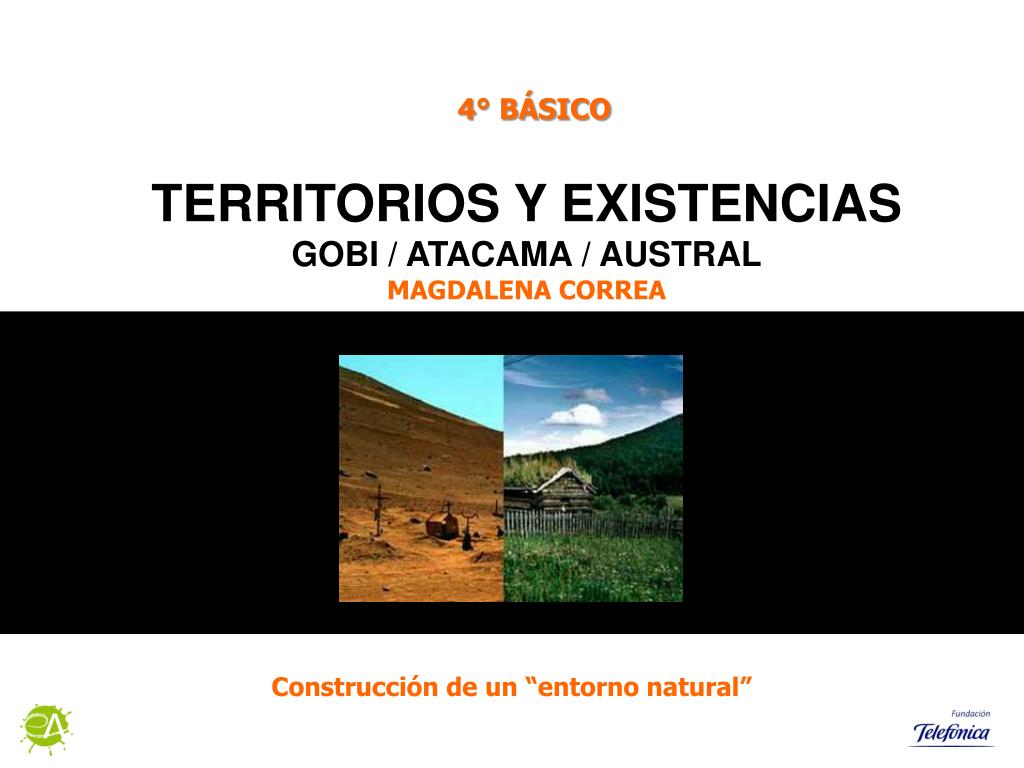 4° BÁSICO

TERRITORIOS Y EXISTENCIAS
GOBI / ATACAMA / AUSTRAL
MAGDALENA CORREA

Construcción de un “entorno natural”

eA

Fundación
Telefónica